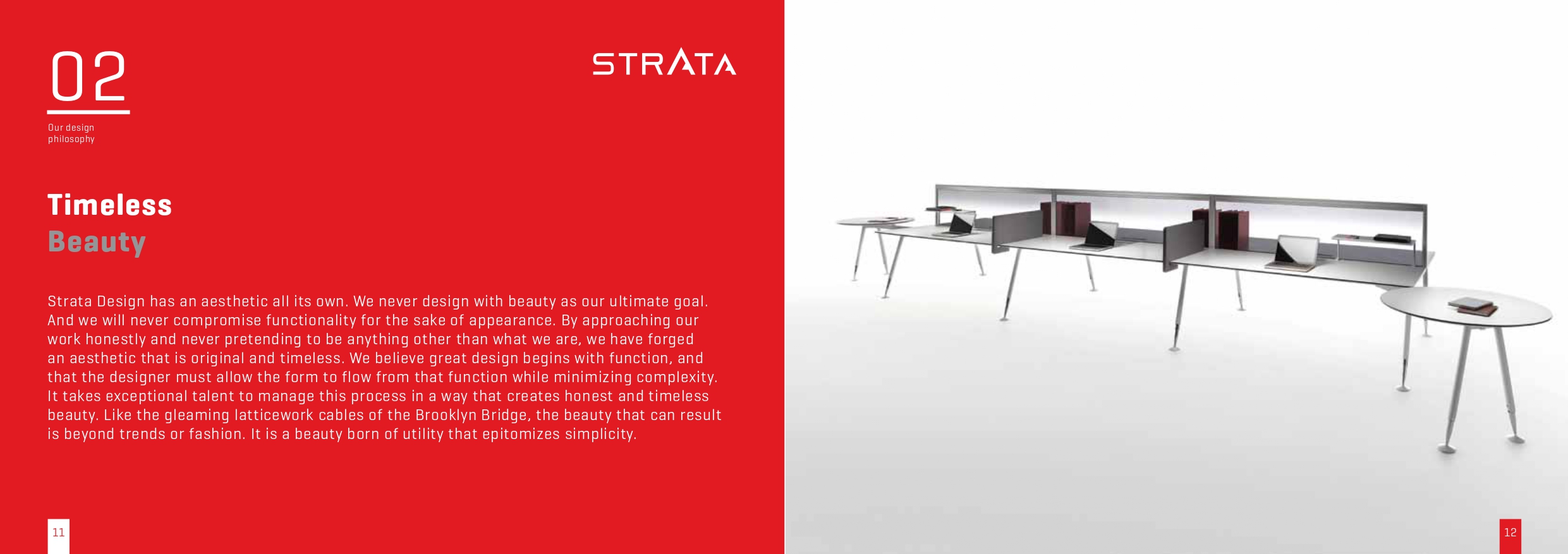 02

Our design philosophy

STRATA

Timeless
Beauty

Strata Design has an aesthetic all its own. We never design with beauty as our ultimate goal. And we will never compromise functionality for the sake of appearance. By approaching our work honestly and never pretending to be anything other than what we are, we have forged an aesthetic that is original and timeless. We believe great design begins with function, and that the designer must allow the form to flow from that function while minimizing complexity. It takes exceptional talent to manage this process in a way that creates honest and timeless beauty. Like the gleaming latticework cables of the Brooklyn Bridge, the beauty that can result is beyond trends or fashion. It is a beauty born of utility that epitomizes simplicity.

11

12